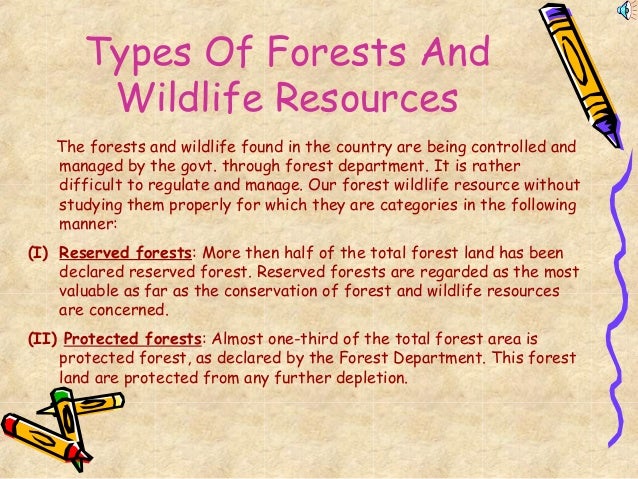 Types Of Forests And Wildlife Resources

The forests and wildlife found in the country are being controlled and managed by the govt. through forest department. It is rather difficult to regulate and manage. Our forest wildlife resource without studying them properly for which they are categories in the following manner:

(I) Reserved forests: More then half of the total forest land has been declared reserved forest. Reserved forests are regarded as the most valuable as far as the conservation of forest and wildlife resources are concerned.

(II) Protected forests: Almost one-third of the total forest area is protected forest, as declared by the Forest Department. This forest land are protected from any further depletion.